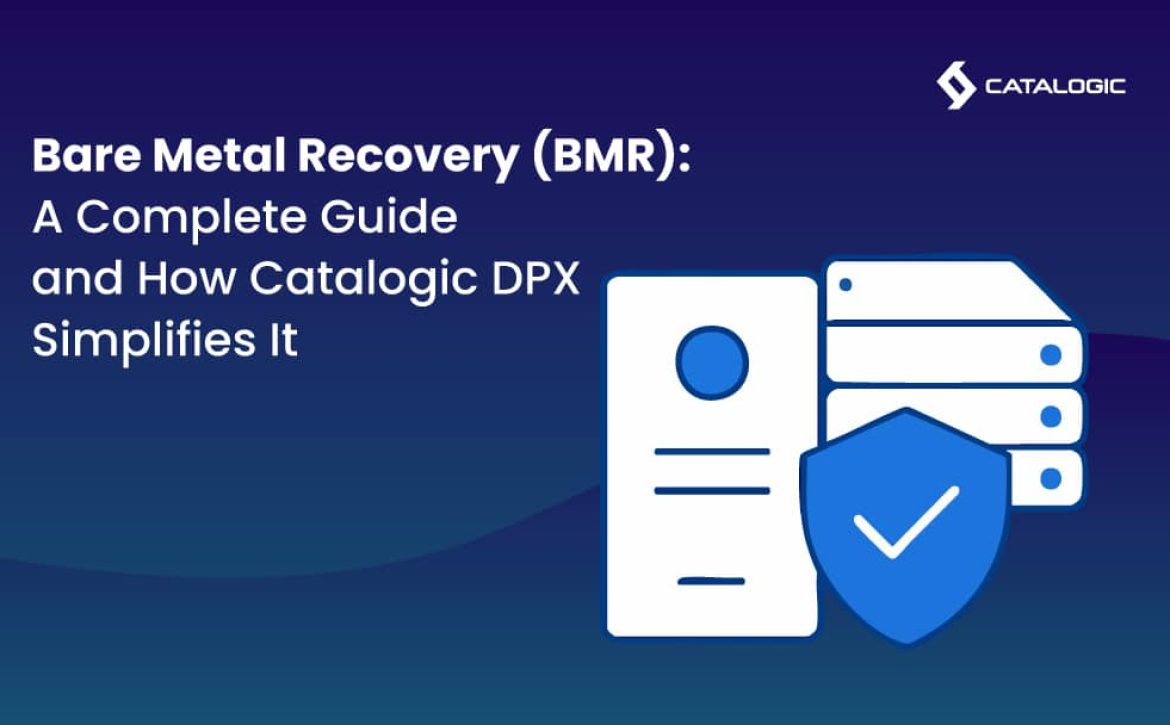 CATALOGIC

Bare Metal Recovery (BMR):
A Complete Guide and How Catalogic DPX Simplifies It